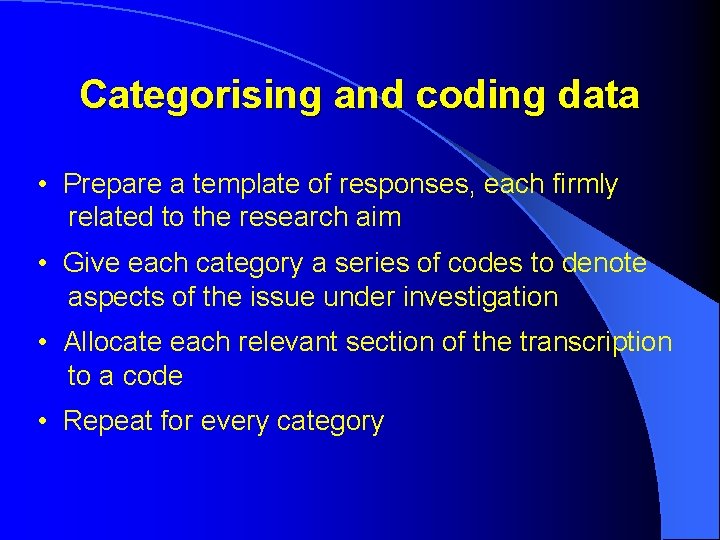 Categorising and coding data

• Prepare a template of responses, each firmly related to the research aim

• Give each category a series of codes to denote aspects of the issue under investigation

• Allocate each relevant section of the transcription to a code

• Repeat for every category